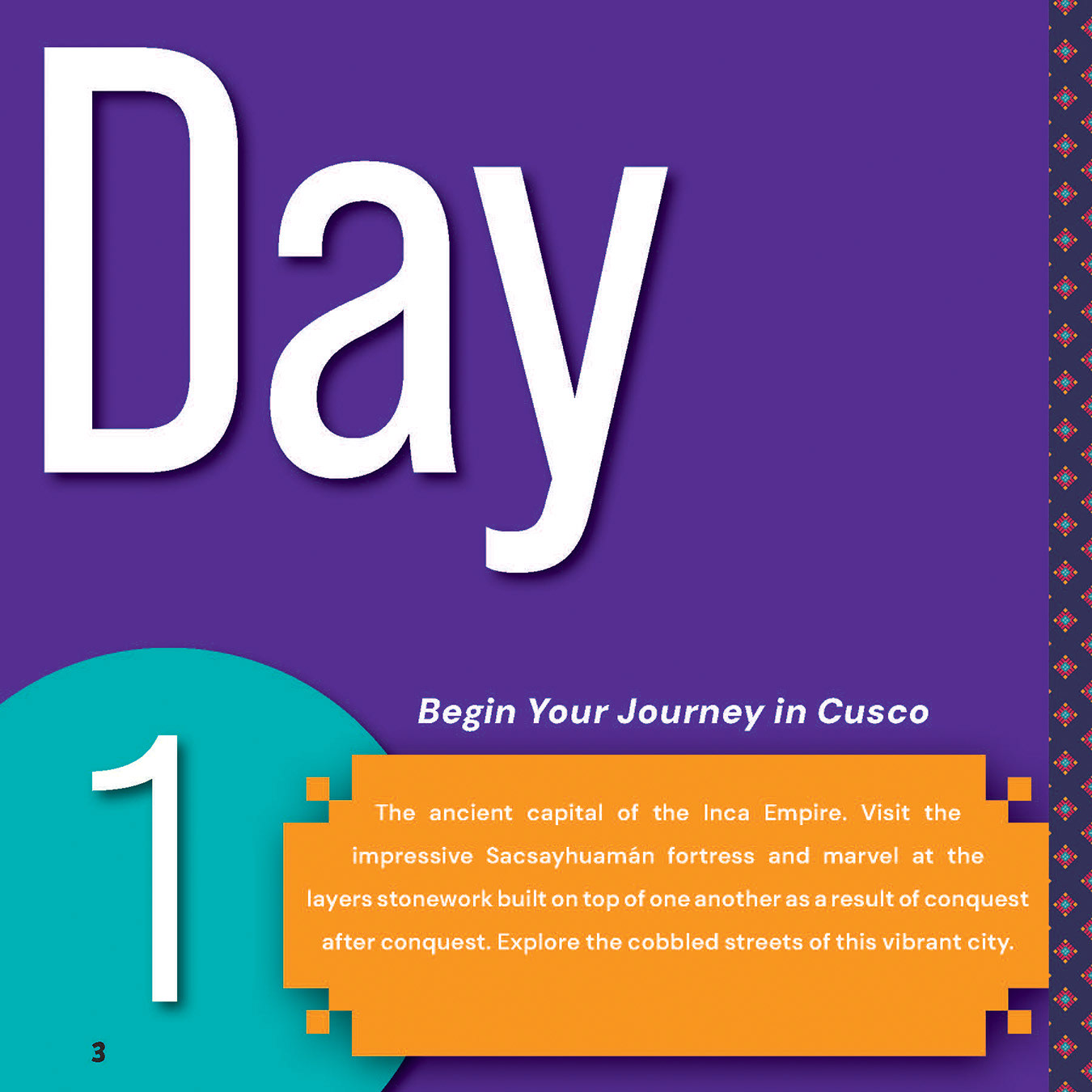 Day

1

Begin Your Journey in Cusco

The ancient capital of the Inca Empire. Visit the impressive Sacsayhuamán fortress and marvel at the layers stonework built on top of one another as a result of conquest after conquest. Explore the cobbled streets of this vibrant city.

3